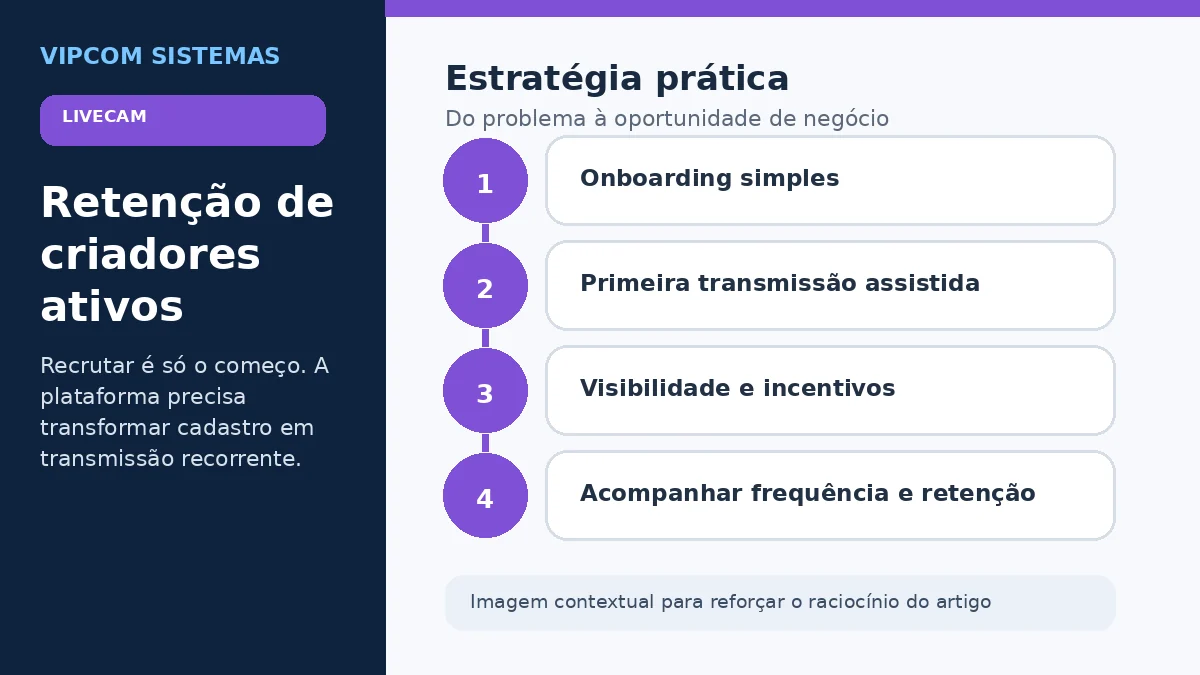 VIPCOM SISTEMAS

LIVECAM

Retenção de criadores ativos

Recrutar é só o começo. A plataforma precisa transformar cadastro em transmissão recorrente.

Estratégia prática

Do problema à oportunidade de negócio

1 Onboarding simples

2 Primeira transmissão assistida

3 Visibilidade e incentivos

4 Acompanhar frequência e retenção

Imagem contextual para reforçar o raciocínio do artigo